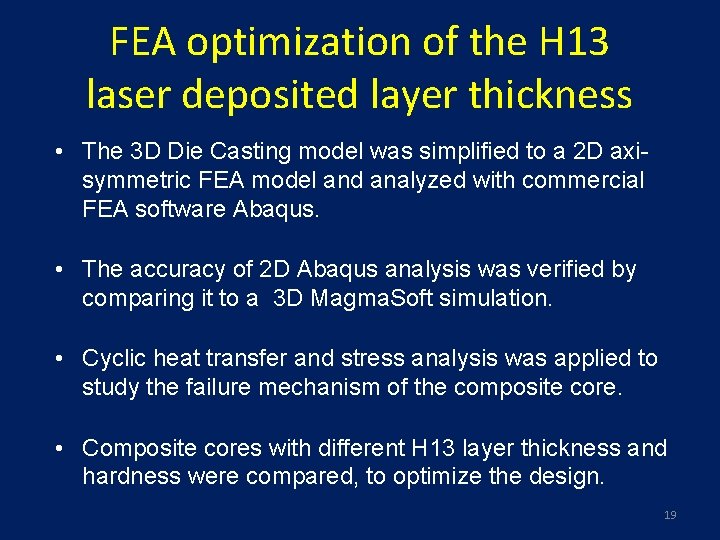 FEA optimization of the H13 laser deposited layer thickness

• The 3D Die Casting model was simplified to a 2D axi-symmetric FEA model and analyzed with commercial FEA software Abaqus.

• The accuracy of 2D Abaqus analysis was verified by comparing it to a 3D MagmaSoft simulation.

• Cyclic heat transfer and stress analysis was applied to study the failure mechanism of the composite core.

• Composite cores with different H13 layer thickness and hardness were compared, to optimize the design.

19